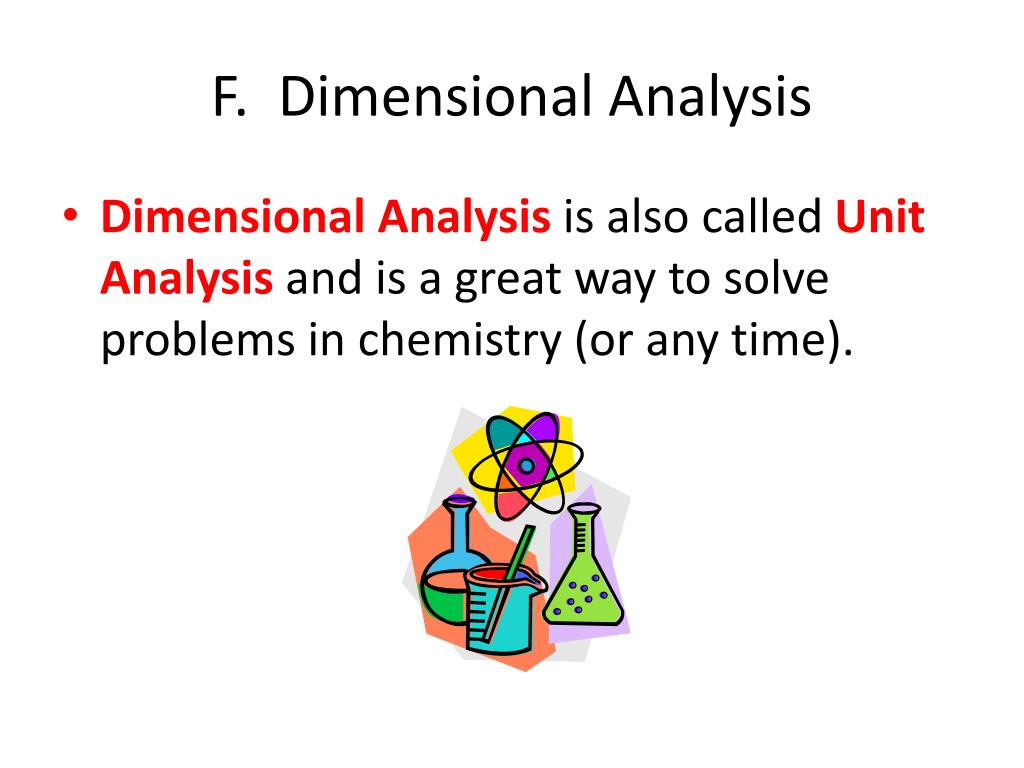 F. Dimensional Analysis

• Dimensional Analysis is also called Unit Analysis and is a great way to solve problems in chemistry (or any time).